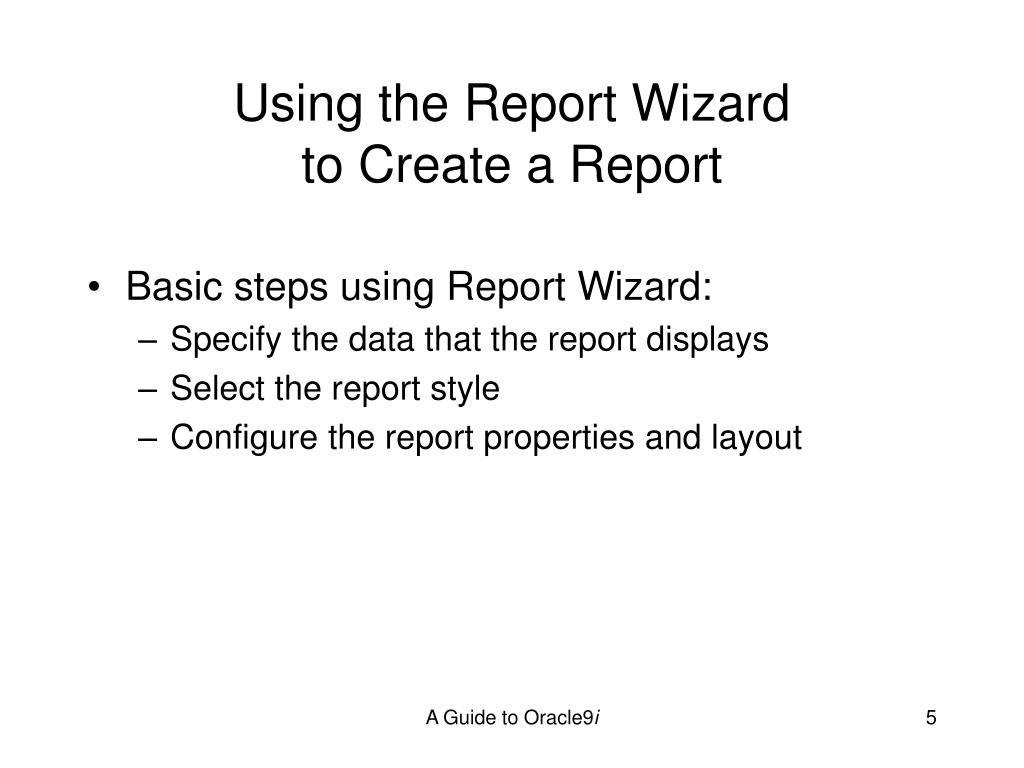 Using the Report Wizard
to Create a Report

• Basic steps using Report Wizard:
– Specify the data that the report displays
– Select the report style
– Configure the report properties and layout

A Guide to Oracle9i

5